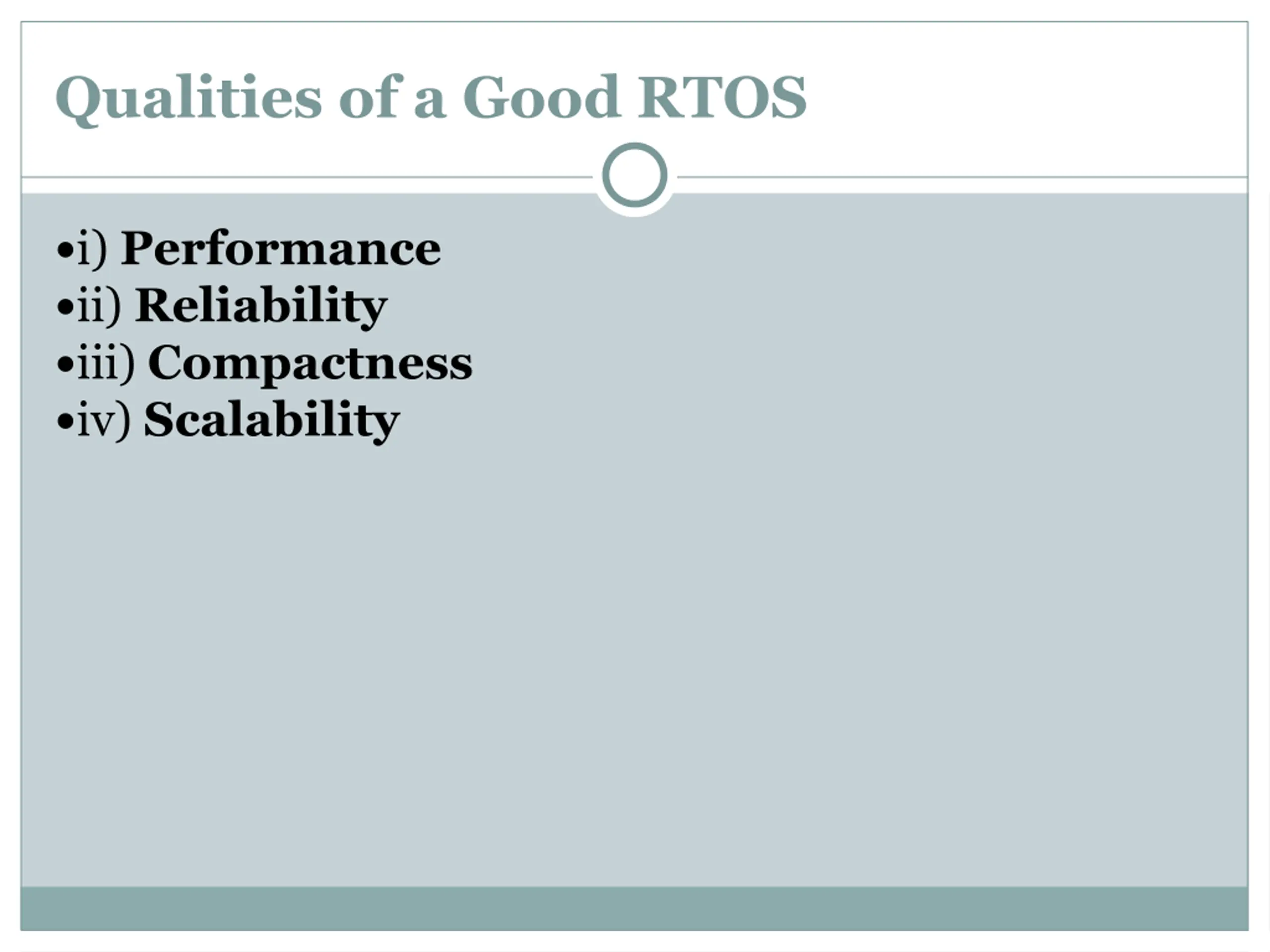 Qualities of a Good RTOS

•i) Performance
•ii) Reliability
•iii) Compactness
•iv) Scalability